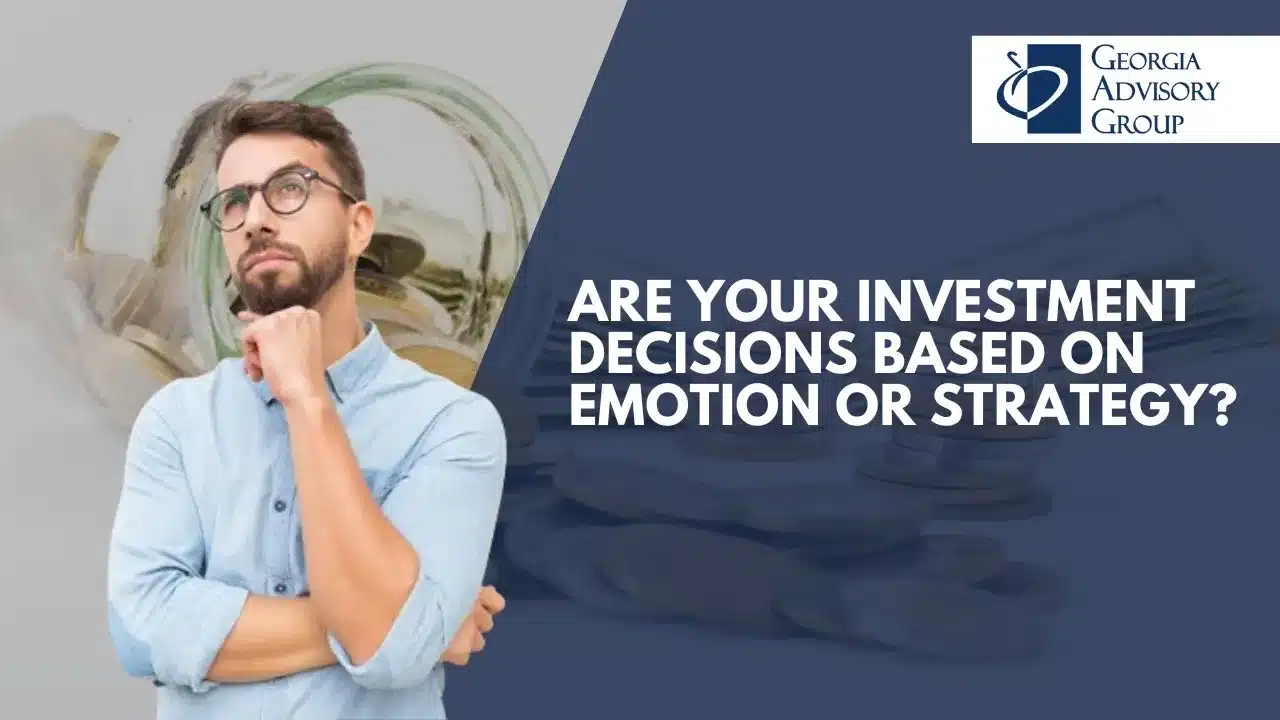 GEORGIA ADVISORY GROUP

ARE YOUR INVESTMENT DECISIONS BASED ON EMOTION OR STRATEGY?